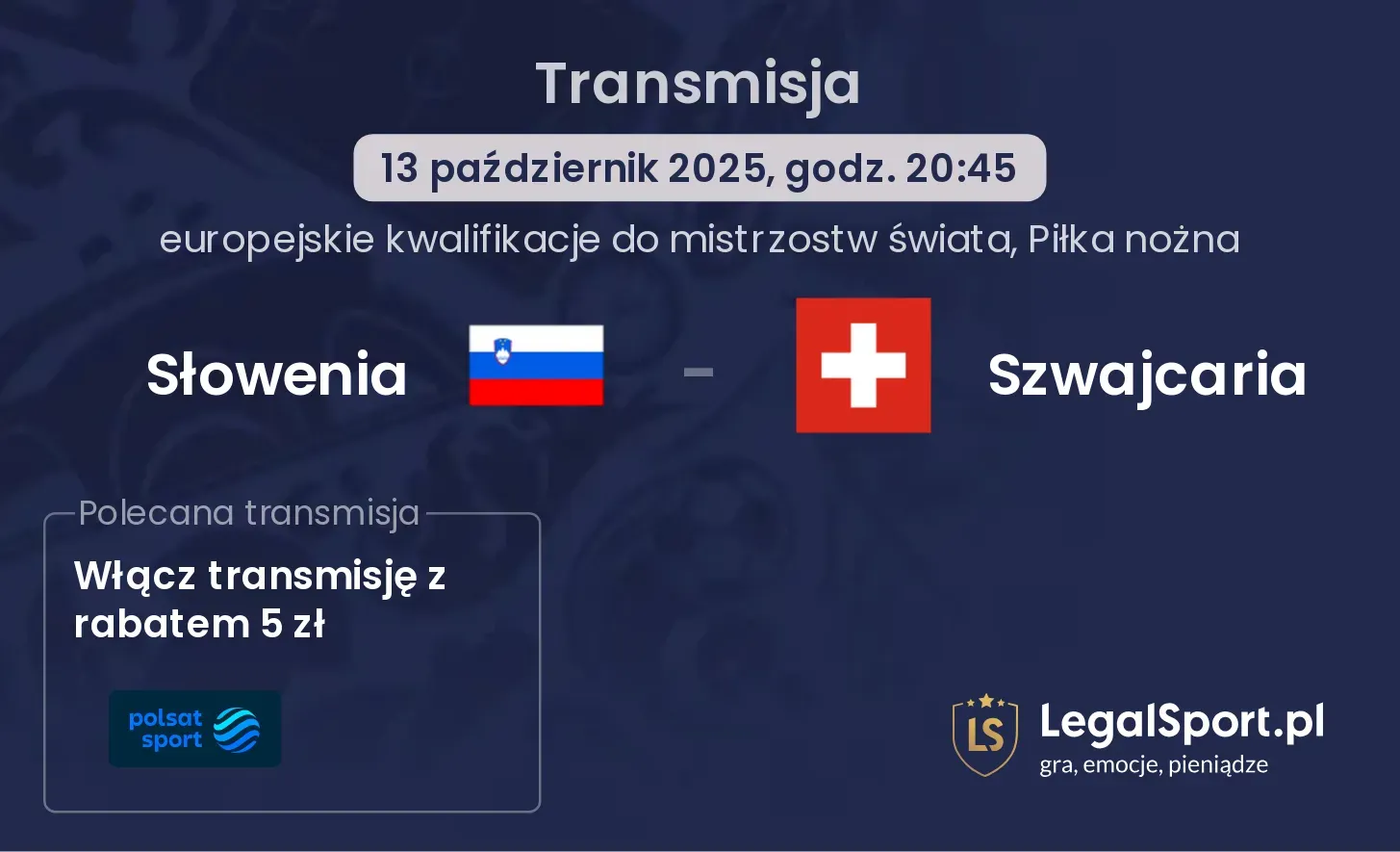 Transmisja

13 październik 2025, godz. 20:45

europejskie kwalifikacje do mistrzostw świata, Piłka nożna

Słowenia - Szwajcaria

Polecana transmisja

Włącz transmisję z rabatem 5 zł

polsat sport

LS LegalSport.pl
gra, emocje, pieniądze